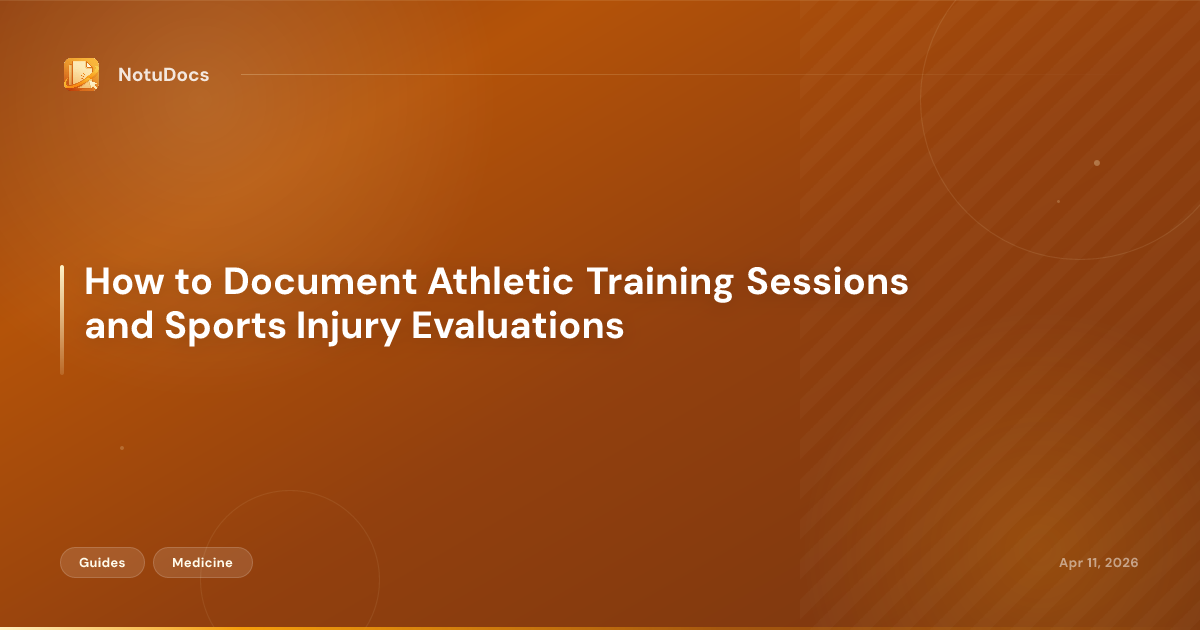 NotuDocs

How to Document Athletic Training Sessions and Sports Injury Evaluations

Guides
Medicine

Apr 11, 2026